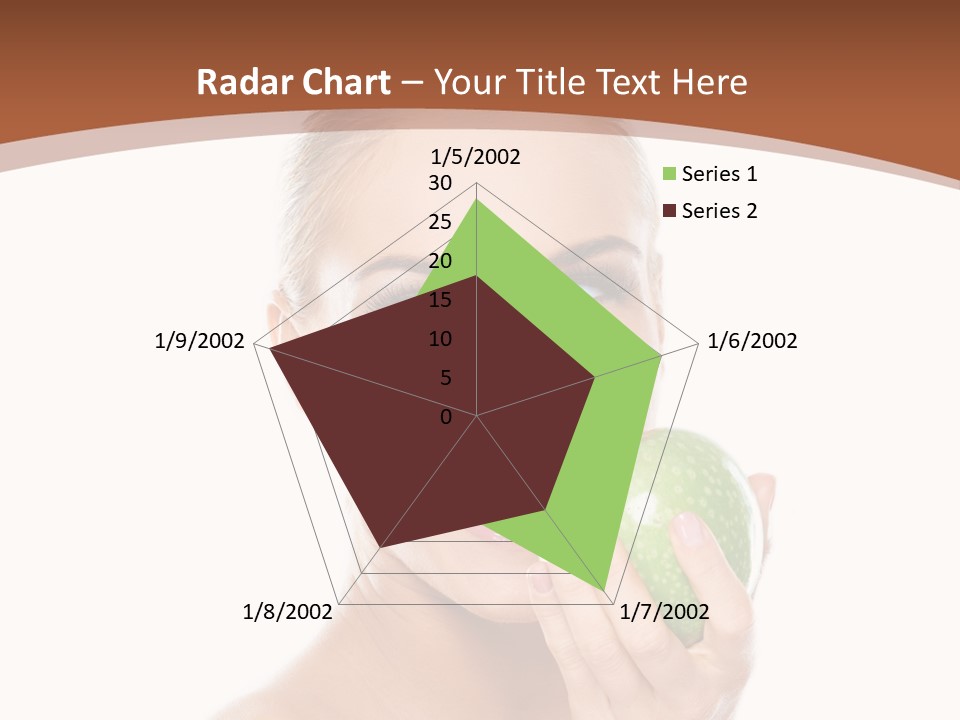 Radar Chart – Your Title Text Here

1/5/2002
30
25
20
15
10
5
0
1/6/2002
1/7/2002
1/8/2002
1/9/2002

Series 1
Series 2